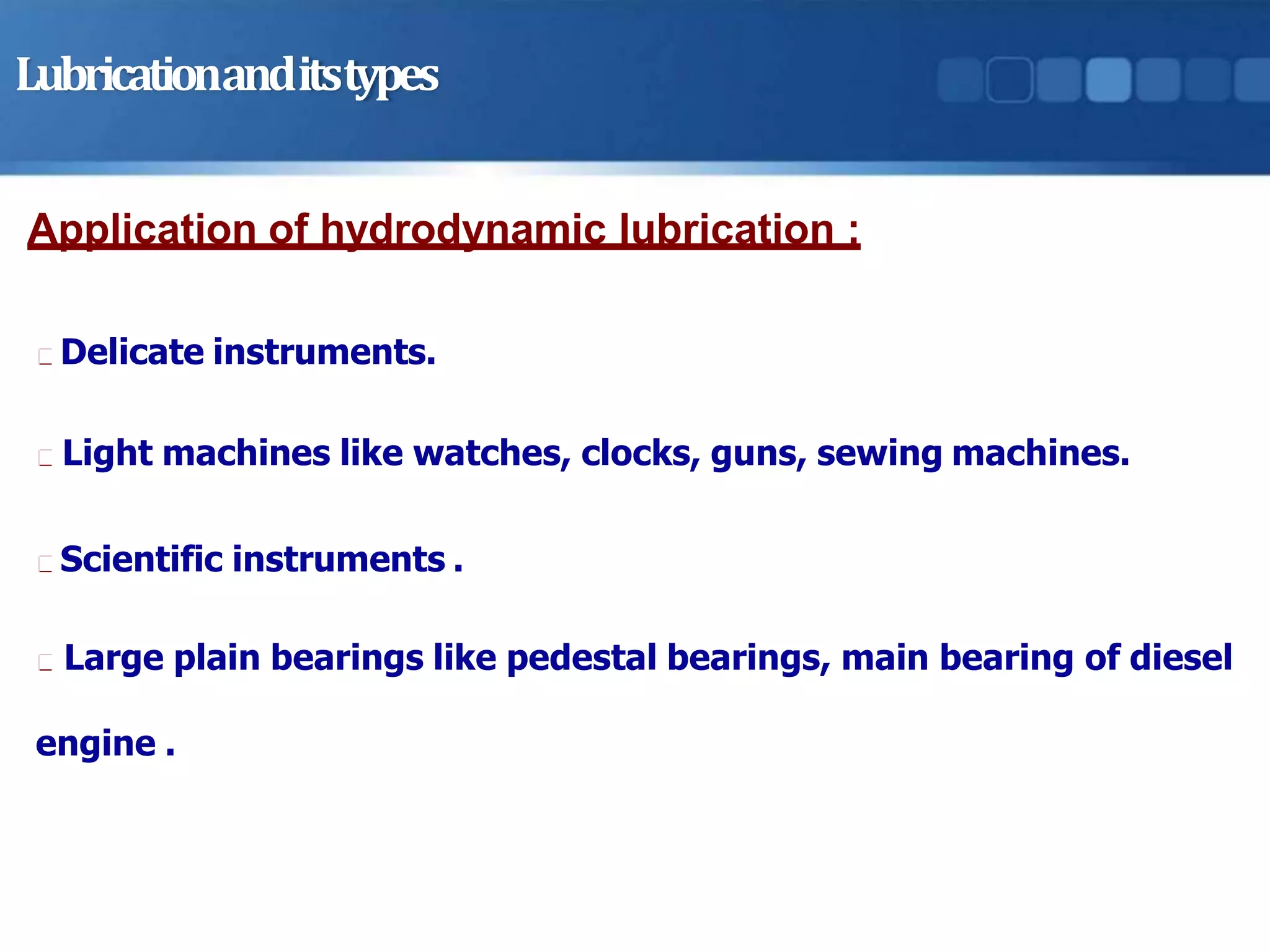 Lubrication and its types

Application of hydrodynamic lubrication :

Delicate instruments.

Light machines like watches, clocks, guns, sewing machines.

Scientific instruments .

Large plain bearings like pedestal bearings, main bearing of diesel engine .